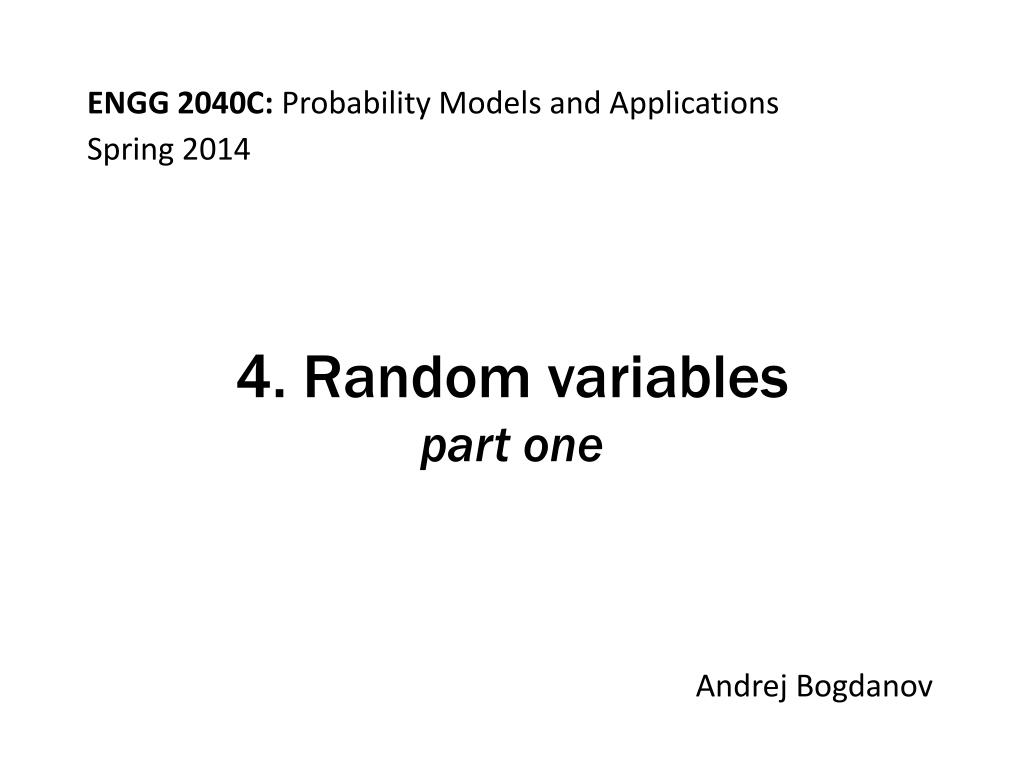 ENGG 2040C: Probability Models and Applications
Spring 2014

4. Random variables
part one

Andrej Bogdanov